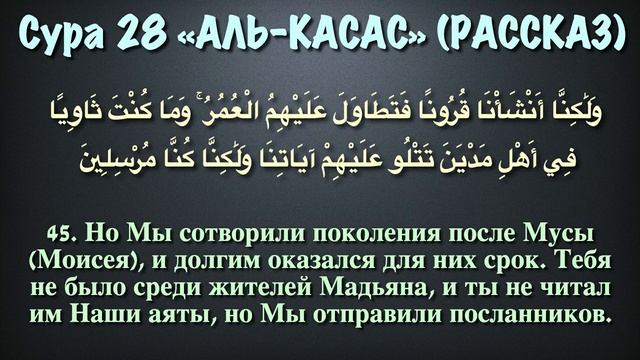 Сура 28 «АЛЬ-КАСАС» (РАССКАЗ)

وَلَٰكِنَّا أَنْشَأْنَا قُرُونًا فَتَطَاوَلَ عَلَيْهِمُ الْعُمُرُ ۚ وَمَا كُنْتَ ثَاوِيًا فِي أَهْلِ مَدْيَنَ تَتْلُو عَلَيْهِمْ آيَاتِنَا وَلَٰكِنَّا كُنَّا مُرْسِلِينَ

45. Но Мы сотворили поколения после Мусы (Моисея), и долгим оказался для них срок. Тебя не было среди жителей Мадьяна, и ты не читал им Наши аяты, но Мы отправили посланников.